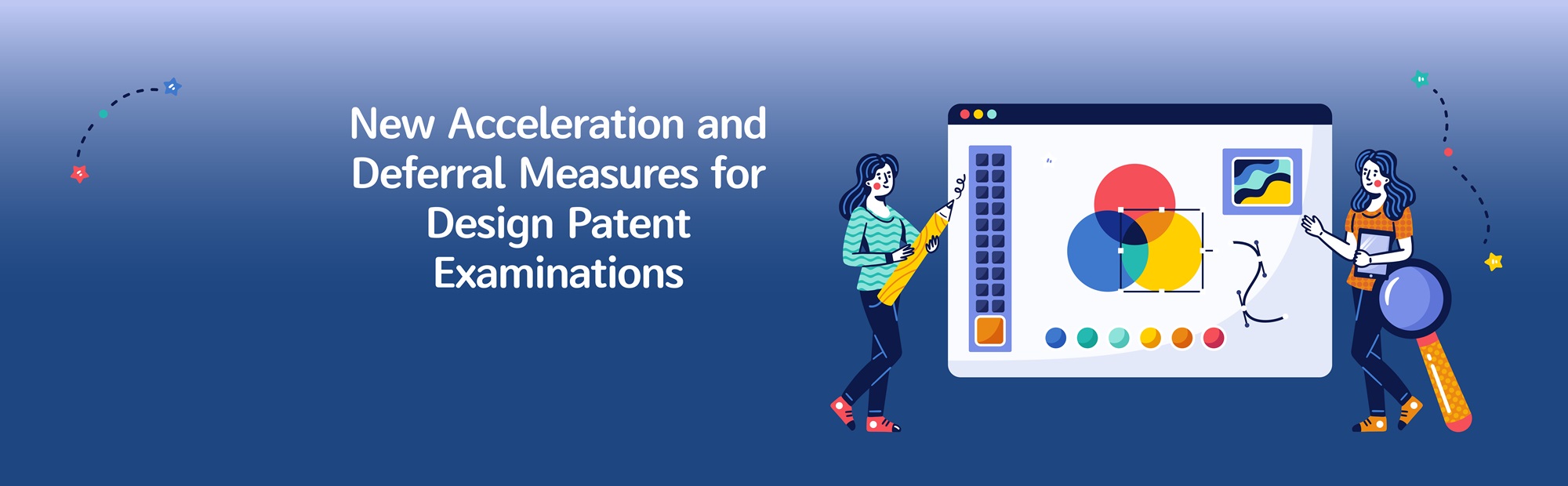 New Acceleration and Deferral Measures for Design Patent Examinations